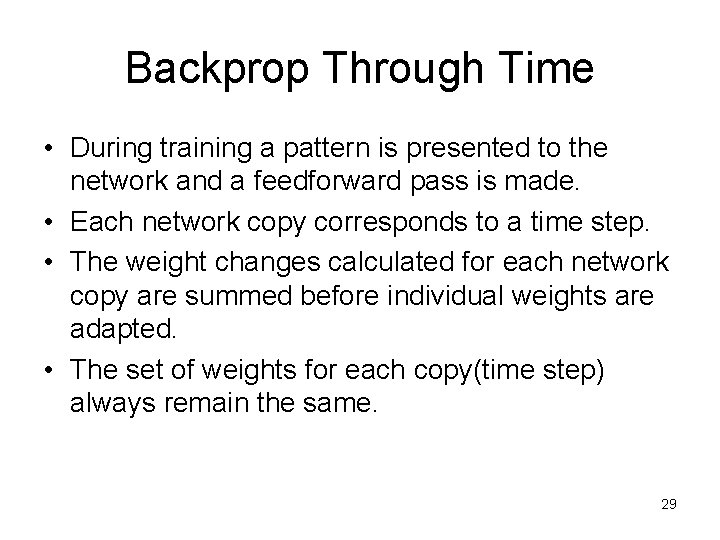 Backprop Through Time

• During training a pattern is presented to the network and a feedforward pass is made.
• Each network copy corresponds to a time step.
• The weight changes calculated for each network copy are summed before individual weights are adapted.
• The set of weights for each copy(time step) always remain the same.

29